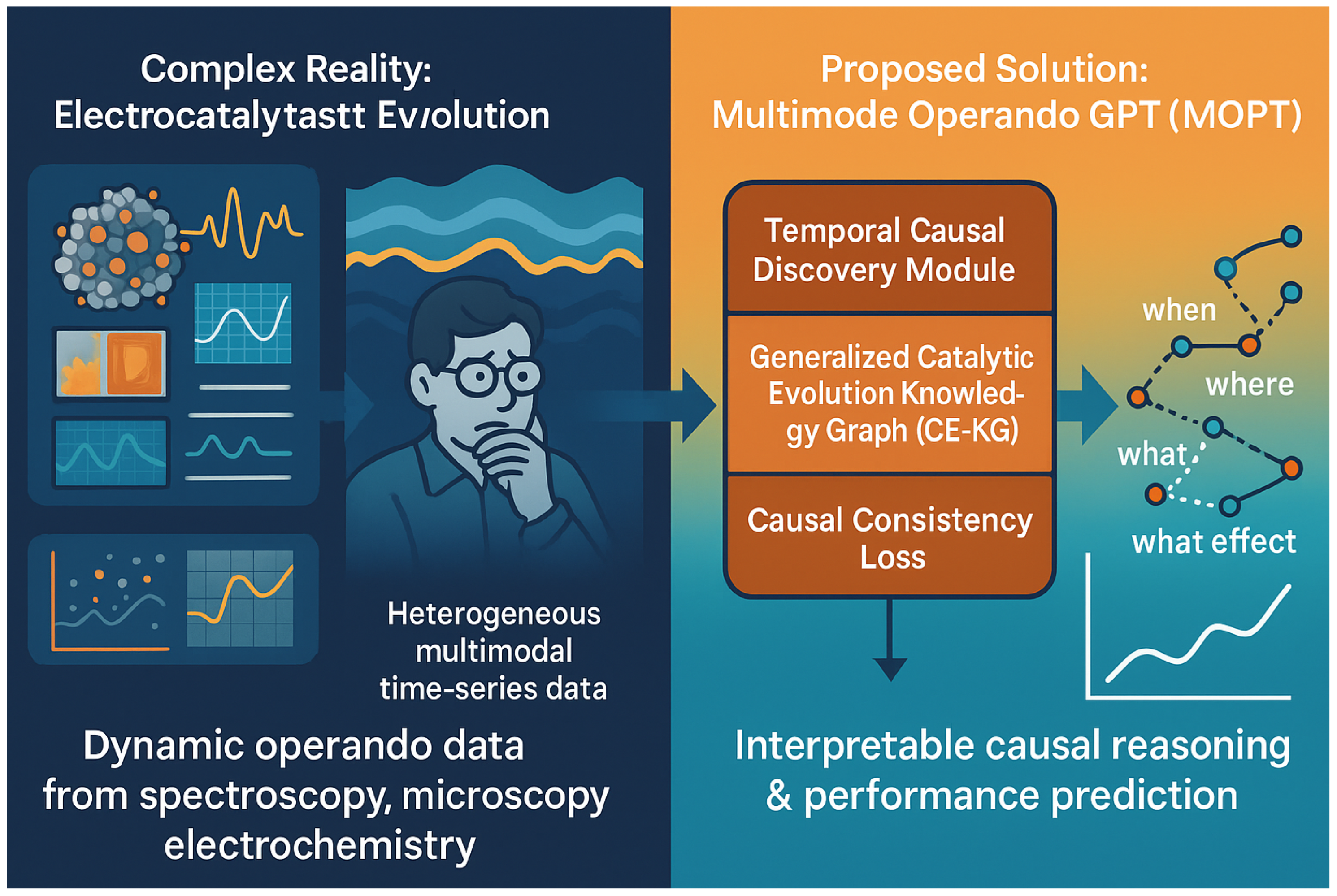 Complex Reality:
Electrocatalytastt Ev/olution

Heterogeneous multimodal time-series data

Dynamic operando data from spectroscopy, microscopy electrochemistry

Proposed Solution:
Multimode Operando GPT (MOPT)

Temporal Causal Discovery Module

Generalized Catalytic Evolution Knowledgy Graph (CE-KG)

Causal Consistency Loss

when

where

what

what effect

Interpretable causal reasoning & performance prediction